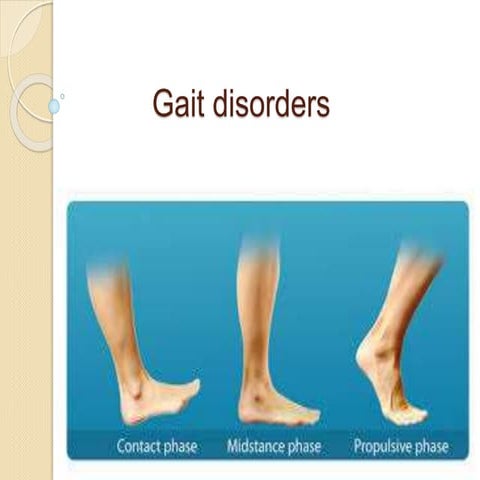 Gait disorders

Contact phase Midstance phase Propulsive phase